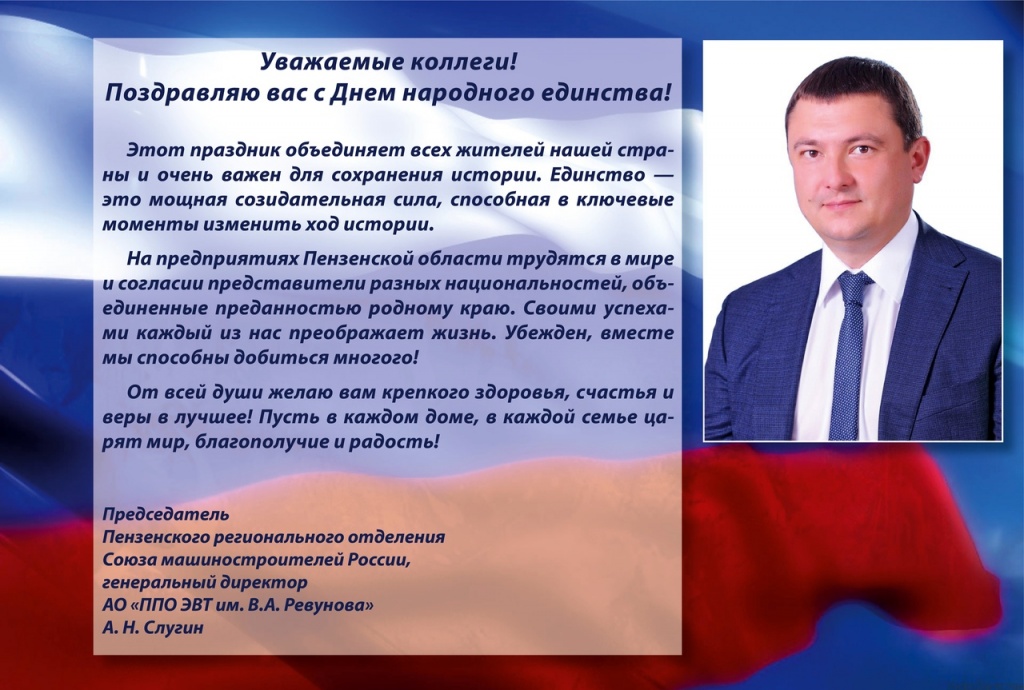 Уважаемые коллеги!
Поздравляю вас с Днем народного единства!

Этот праздник объединяет всех жителей нашей страны и очень важен для сохранения истории. Единство — это мощная созидательная сила, способная в ключевые моменты изменить ход истории.

На предприятиях Пензенской области трудятся в мире и согласии представители разных национальностей, объединенные преданностью родному краю. Своими успехами каждый из нас преображает жизнь. Убежден, вместе мы способны добиться многого!

От всей души желаю вам крепкого здоровья, счастья и веры в лучшее! Пусть в каждом доме, в каждой семье царят мир, благополучие и радость!

Председатель
Пензенского регионального отделения
Союза машиностроителей России,
генеральный директор
АО «ППО ЭВТ им. В.А. Ревунова»
А. Н. Слугин